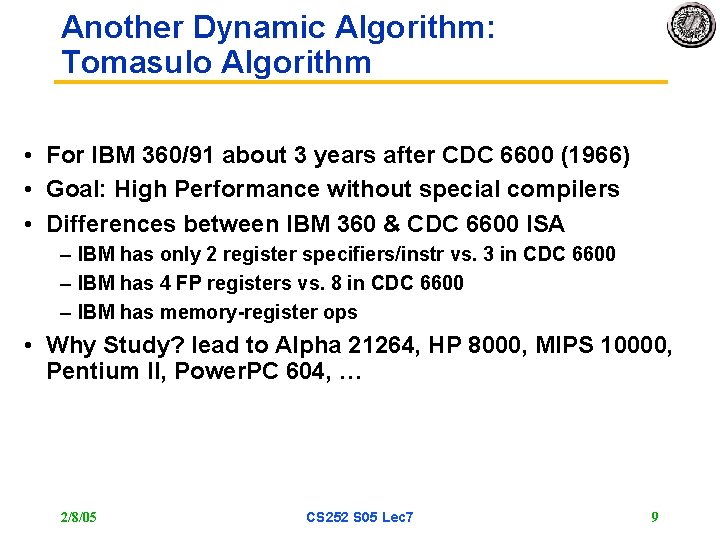 Another Dynamic Algorithm: Tomasulo Algorithm

• For IBM 360/91 about 3 years after CDC 6600 (1966)
• Goal: High Performance without special compilers
• Differences between IBM 360 & CDC 6600 ISA
– IBM has only 2 register specifiers/instr vs. 3 in CDC 6600
– IBM has 4 FP registers vs. 8 in CDC 6600
– IBM has memory-register ops
• Why Study? lead to Alpha 21264, HP 8000, MIPS 10000, Pentium II, PowerPC 604, …

2/8/05
CS252 S05 Lec7
9